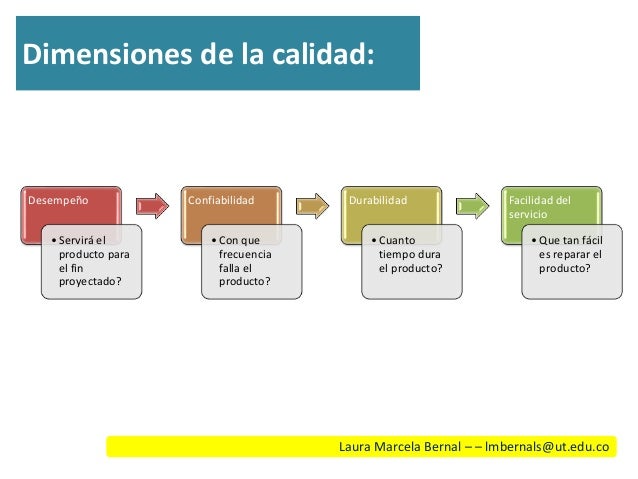 Dimensiones de la calidad:

Desempeño

• Servirá el producto para el fin proyectado?

Confiabilidad

• Con que frecuencia falla el producto?

Durabilidad

• Cuanto tiempo dura el producto?

Facilidad del servicio

• Que tan fácil es reparar el producto?

Laura Marcela Bernal – – lmbernals@ut.edu.co